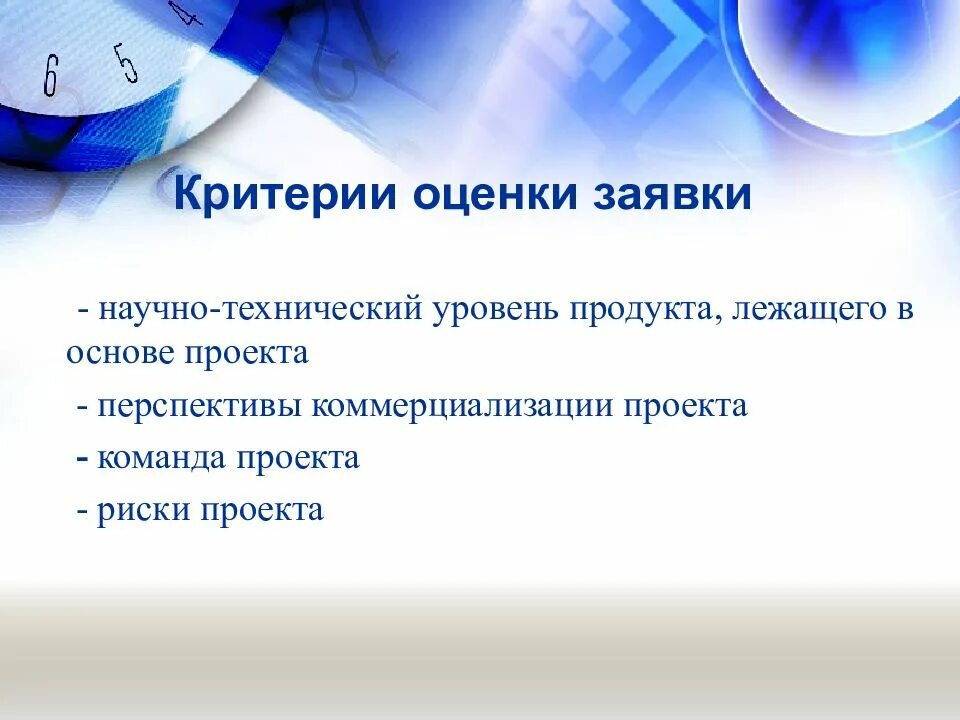 6 5 4

Критерии оценки заявки

- научно-технический уровень продукта, лежащего в основе проекта

- перспективы коммерциализации проекта

- команда проекта

- риски проекта